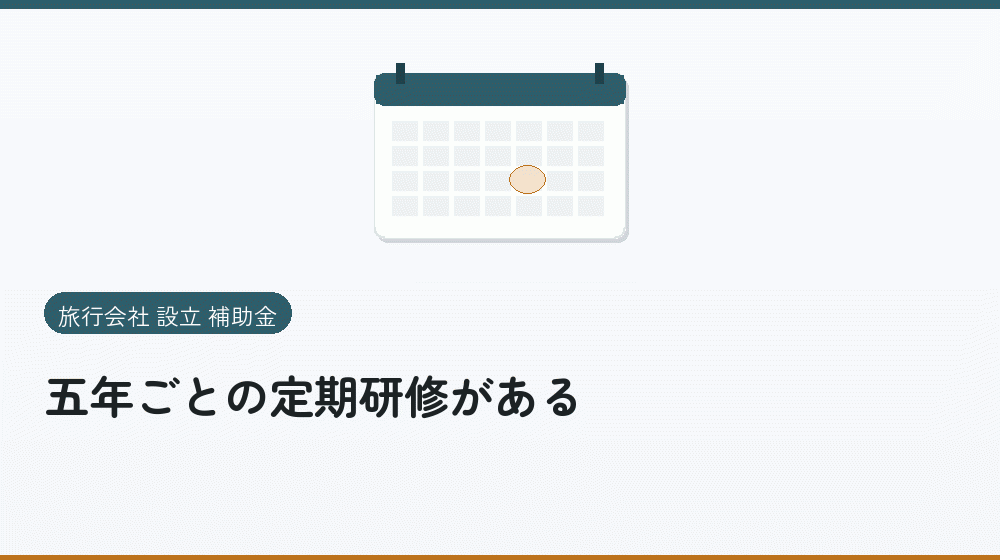 旅行会社 設立 補助金

五年ごとの定期研修がある